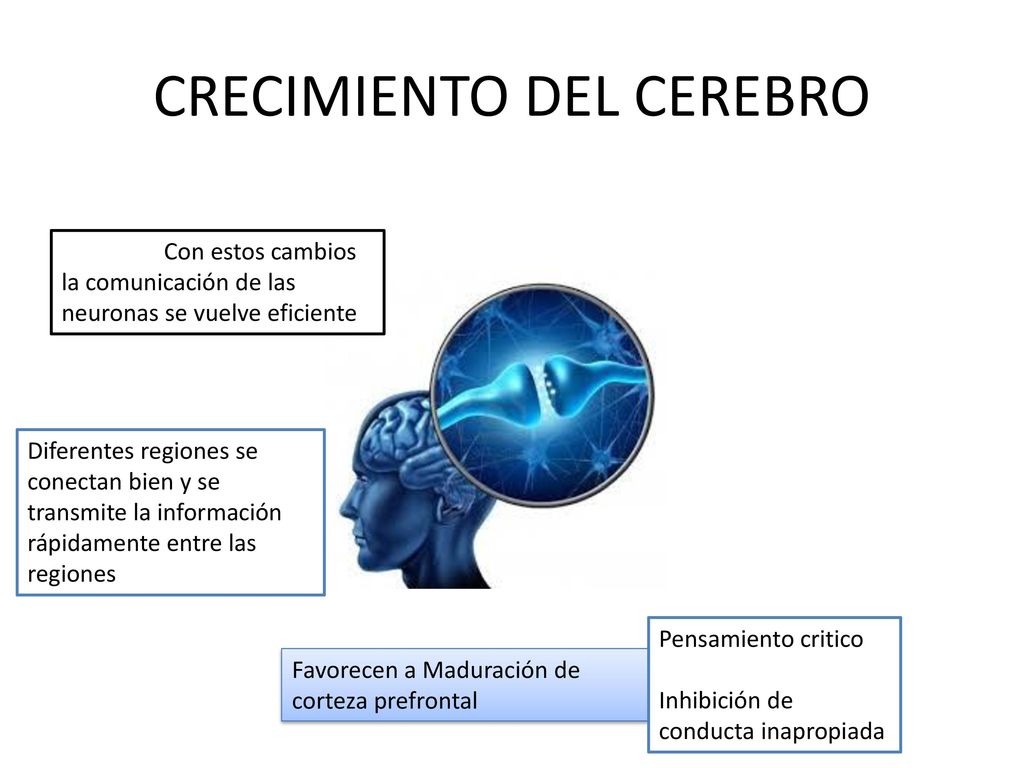 CRECIMIENTO DEL CEREBRO

Con estos cambios la comunicación de las neuronas se vuelve eficiente

Diferentes regiones se conectan bien y se transmite la información rápidamente entre las regiones

Favorecen a Maduración de corteza prefrontal

Pensamiento critico

Inhibición de conducta inapropiada